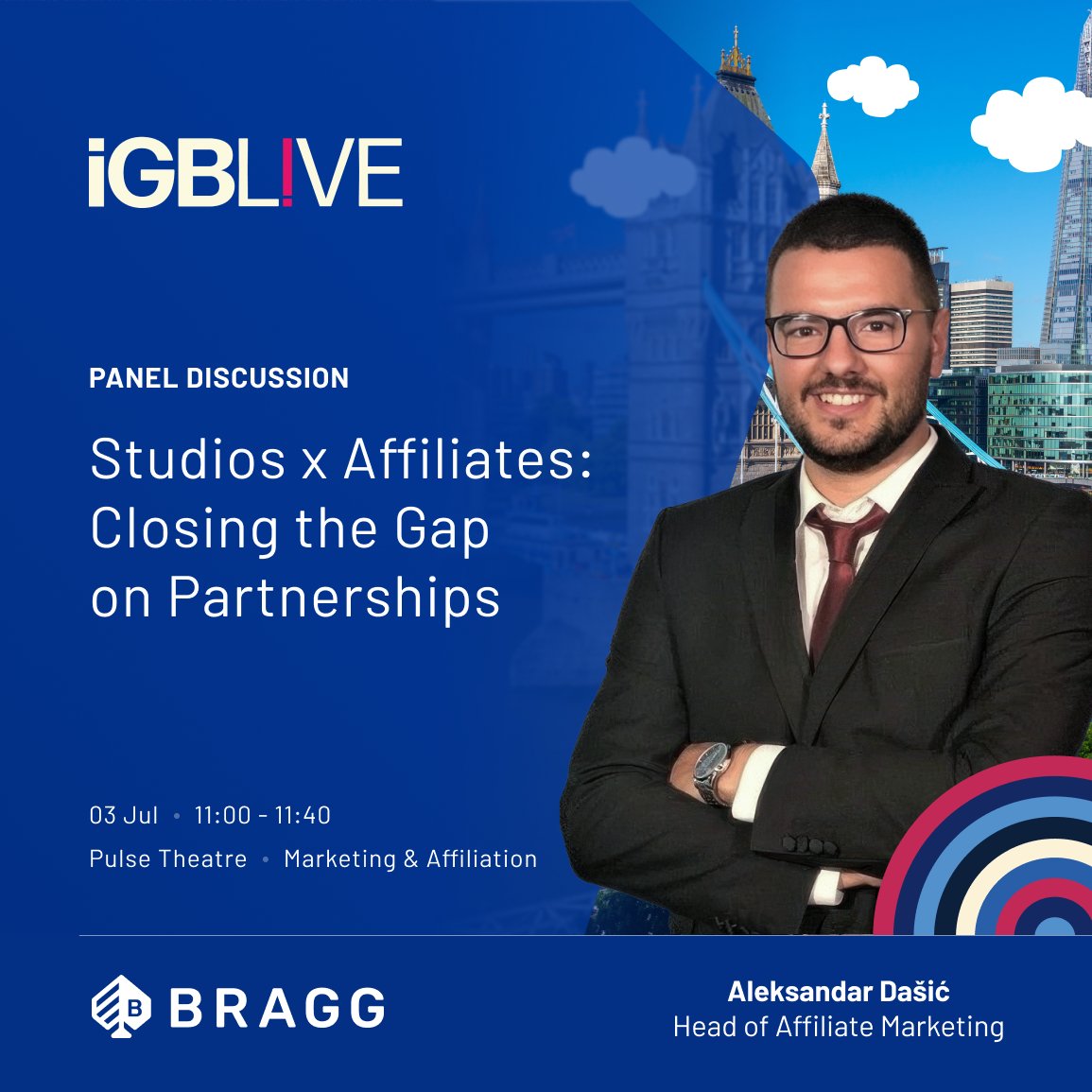 iGBL!VE

PANEL DISCUSSION

Studios x Affiliates: Closing the Gap on Partnerships

03 Jul • 11:00 - 11:40

Pulse Theatre • Marketing & Affiliation

BRAGG

Aleksandar Dašić
Head of Affiliate Marketing